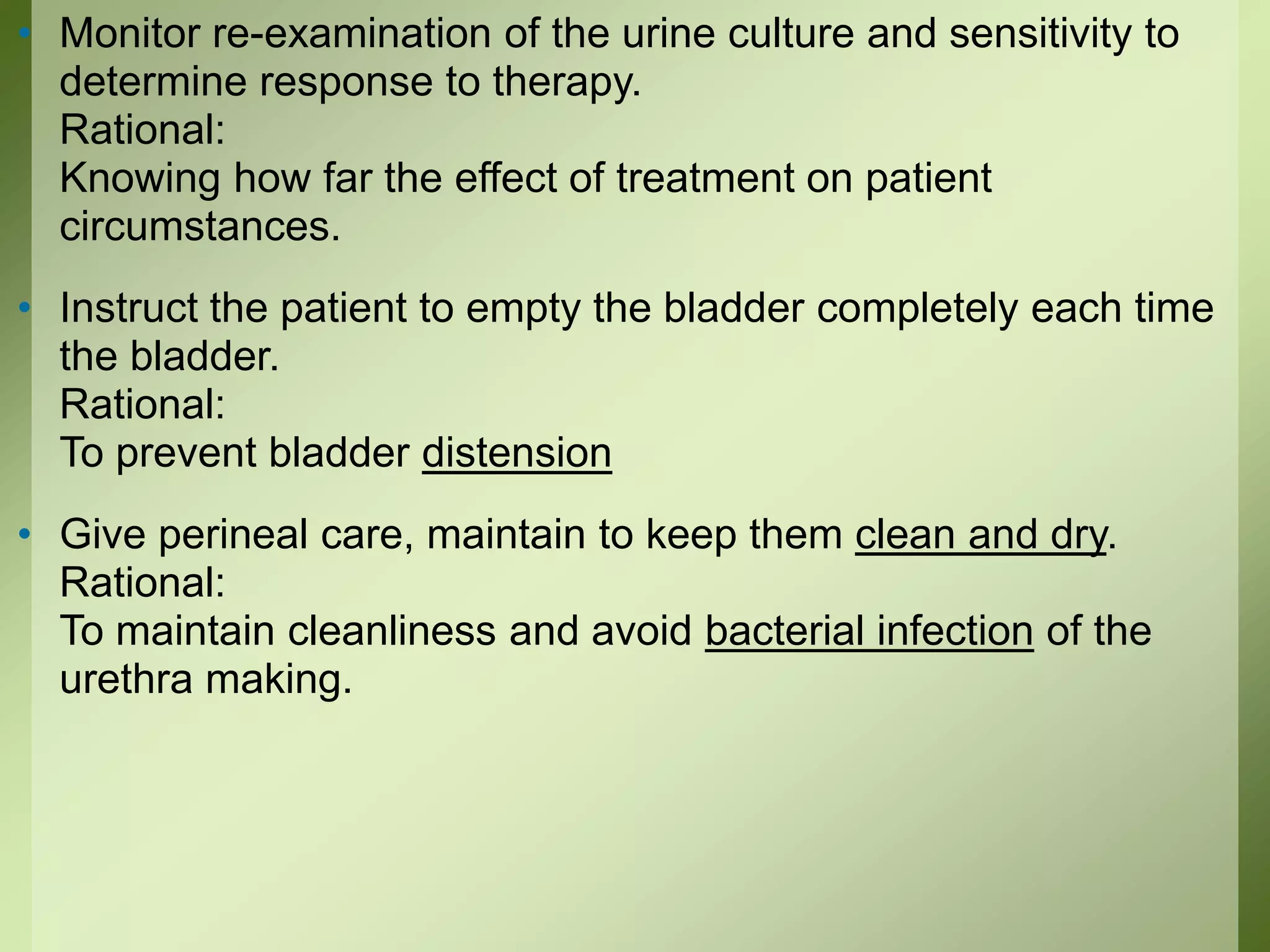 • Monitor re-examination of the urine culture and sensitivity to determine response to therapy.
Rational:
Knowing how far the effect of treatment on patient circumstances.

• Instruct the patient to empty the bladder completely each time the bladder.
Rational:
To prevent bladder distension

• Give perineal care, maintain to keep them clean and dry.
Rational:
To maintain cleanliness and avoid bacterial infection of the urethra making.